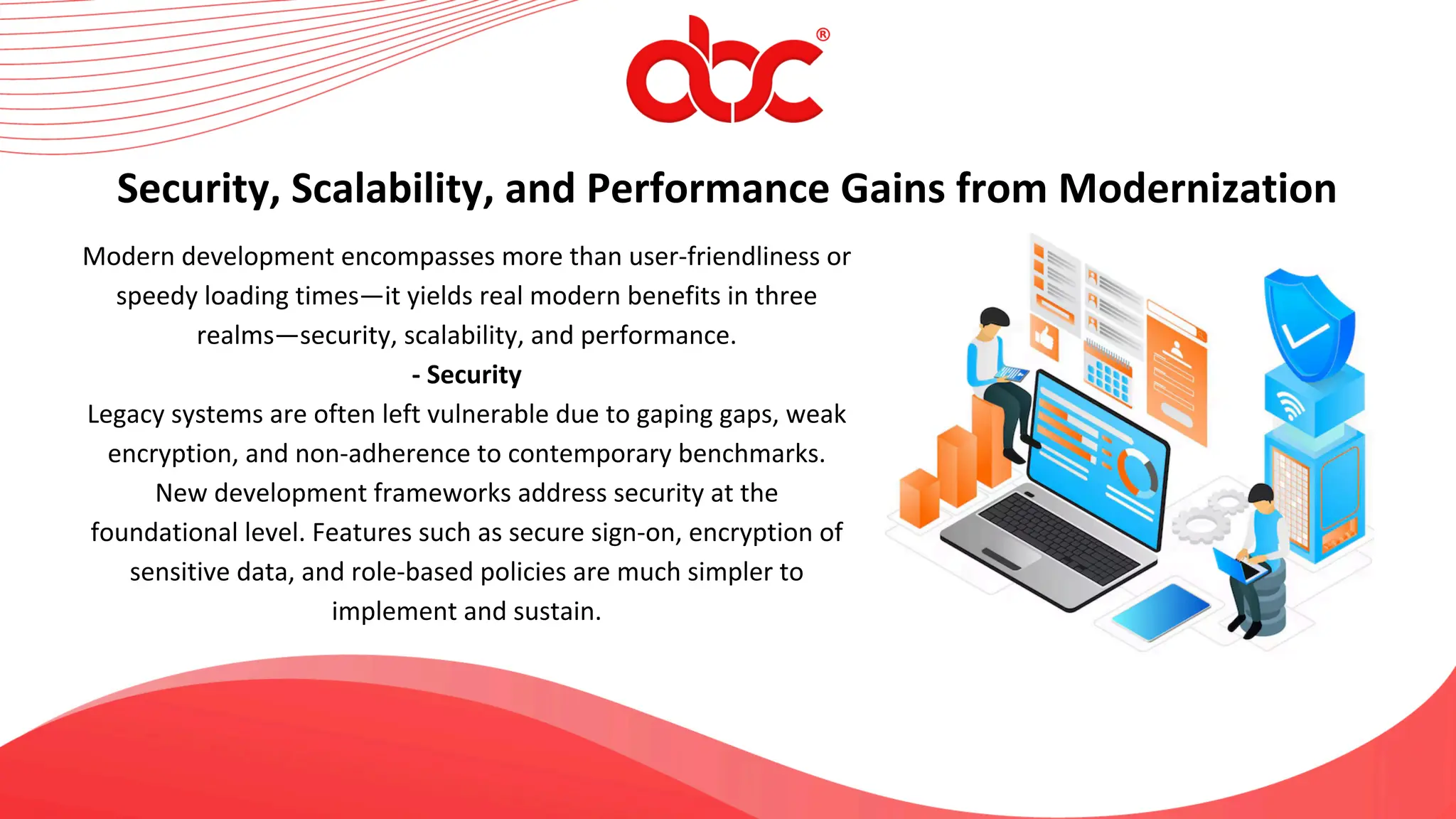 abc®

Security, Scalability, and Performance Gains from Modernization

Modern development encompasses more than user-friendliness or speedy loading times—it yields real modern benefits in three realms—security, scalability, and performance.

- Security

Legacy systems are often left vulnerable due to gaping gaps, weak encryption, and non-adherence to contemporary benchmarks. New development frameworks address security at the foundational level. Features such as secure sign-on, encryption of sensitive data, and role-based policies are much simpler to implement and sustain.